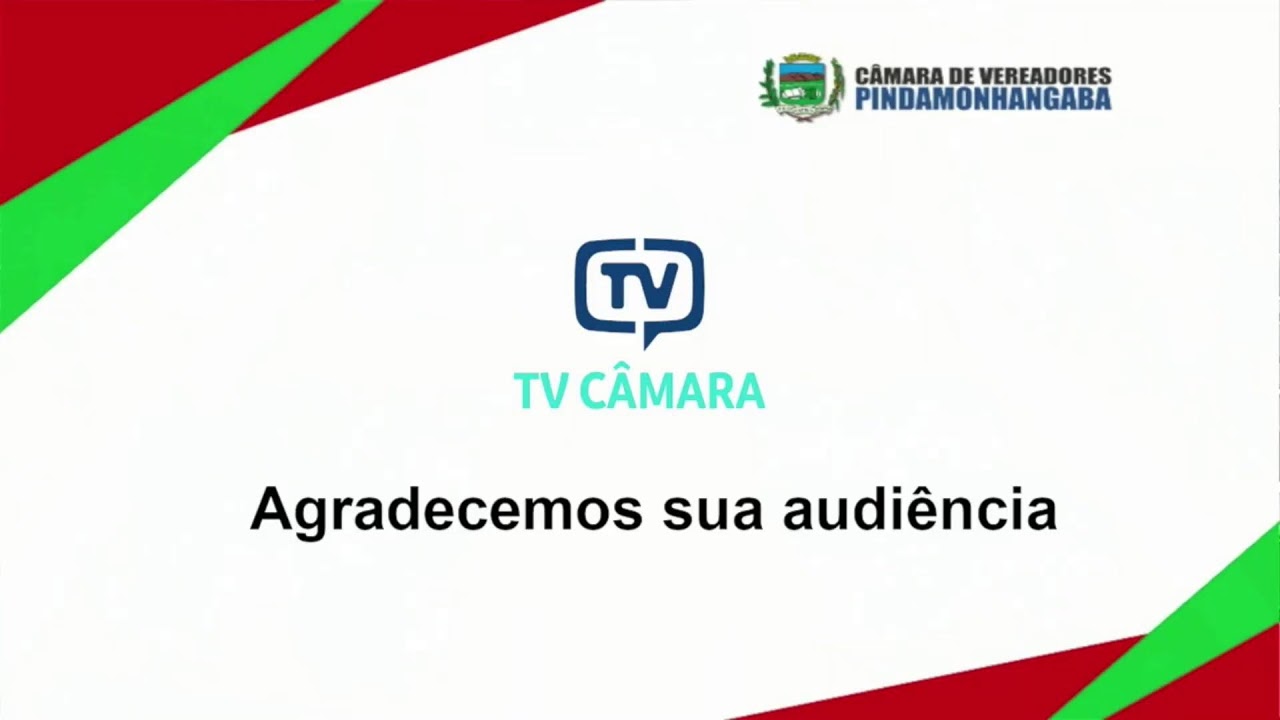 CÂMARA DE VEREADORES
PINDAMONHANGABA

TV

TV CÂMARA

Agradecemos sua audiência